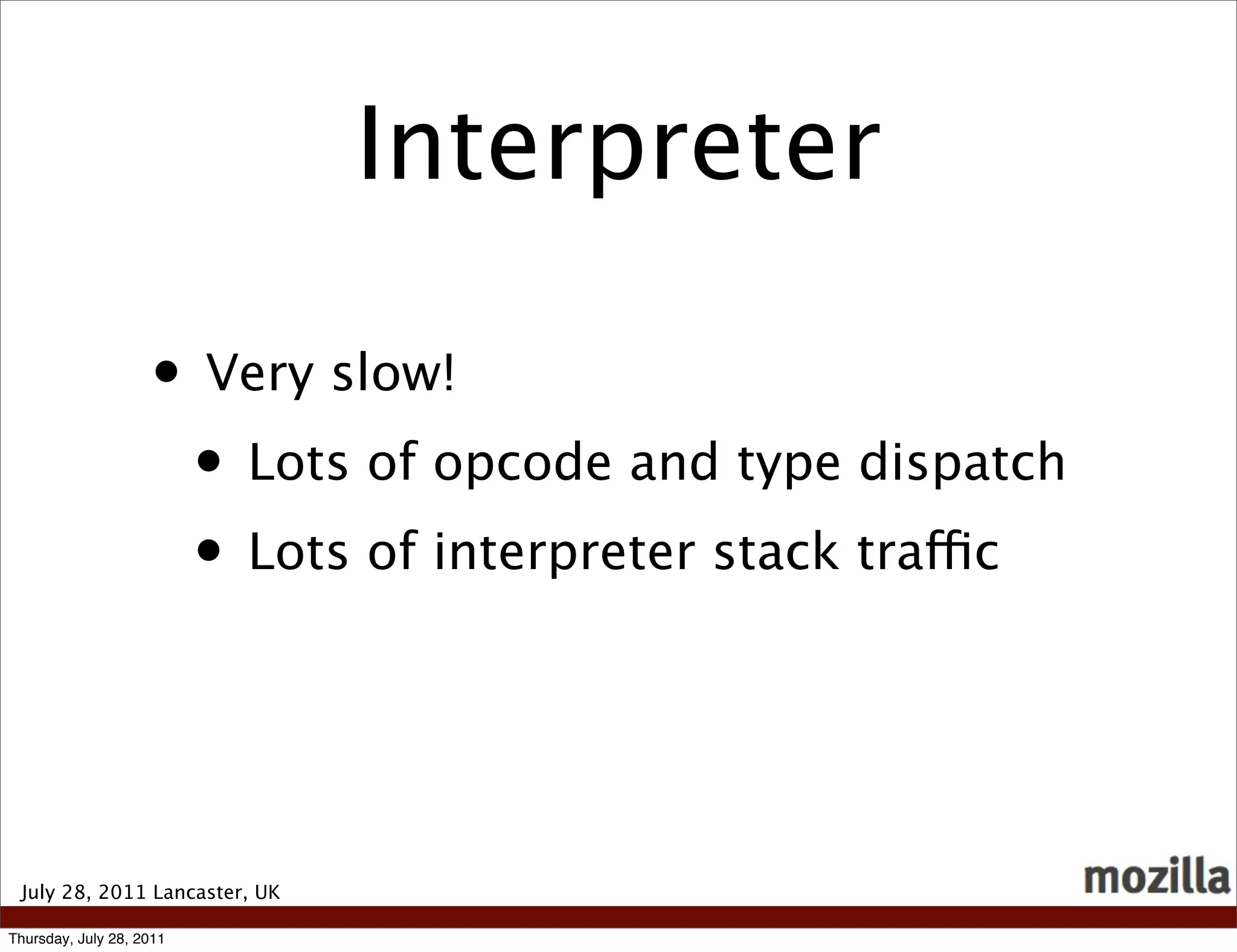 Interpreter

• Very slow!

• Lots of opcode and type dispatch

• Lots of interpreter stack traffic

July 28, 2011 Lancaster, UK

mozilla

Thursday, July 28, 2011